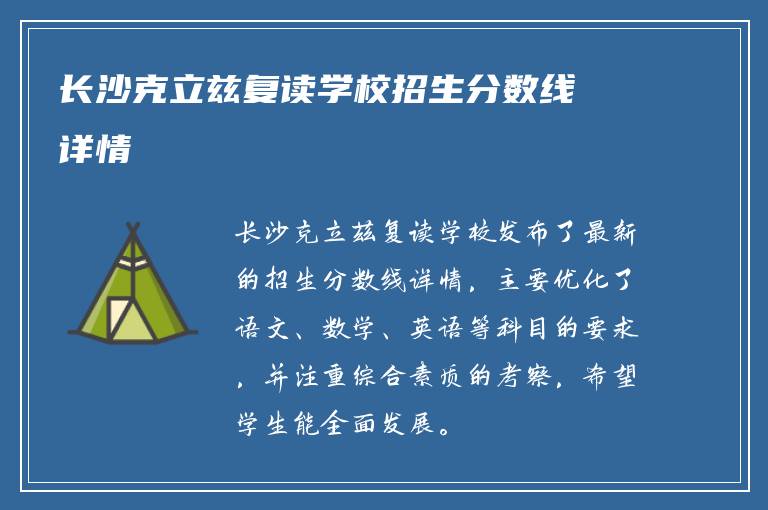 长沙克立兹复读学校招生分数线详情

长沙克立兹复读学校发布了最新的招生分数线详情，主要优化了语文、数学、英语等科目的要求，并注重综合素质的考察，希望学生能全面发展。